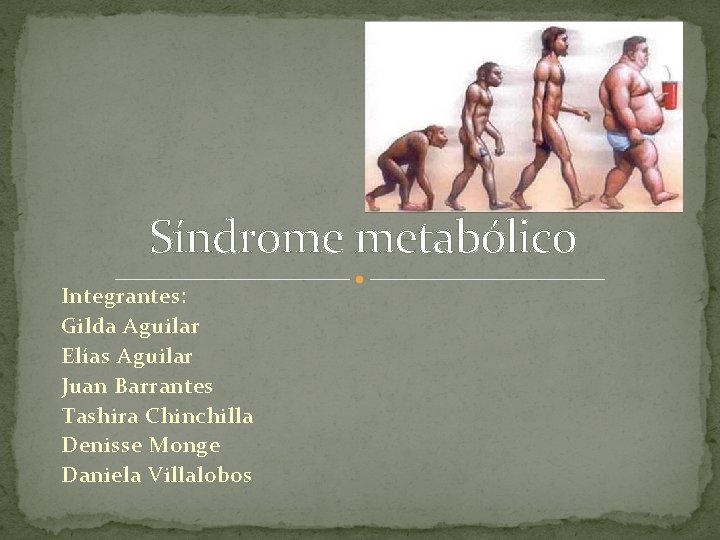 Síndrome metabólico

Integrantes:
Gilda Aguilar
Elías Aguilar
Juan Barrantes
Tashira Chinchilla
Denisse Monge
Daniela Villalobos